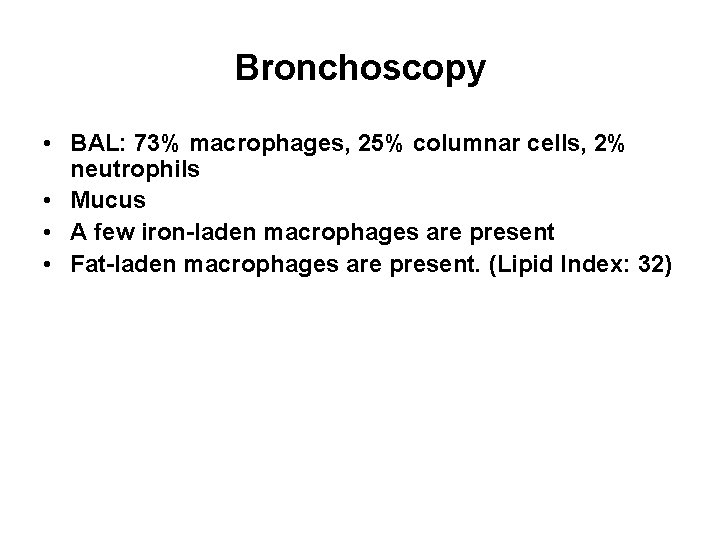 Bronchoscopy

• BAL: 73% macrophages, 25% columnar cells, 2% neutrophils
• Mucus
• A few iron-laden macrophages are present
• Fat-laden macrophages are present. (Lipid Index: 32)